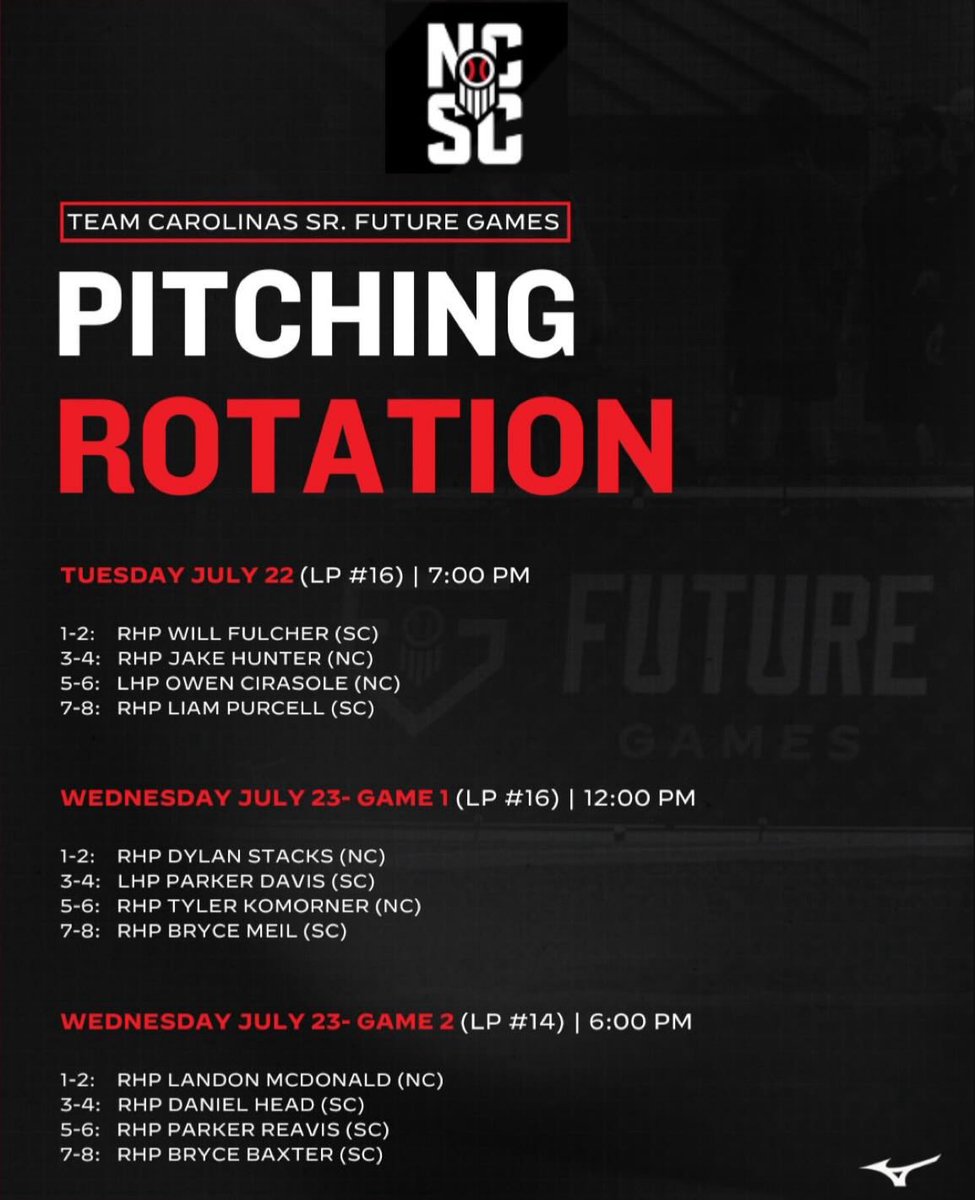 NC
SC

TEAM CAROLINAS SR. FUTURE GAMES

PITCHING
ROTATION

FUTURE
GAMES

TUESDAY JULY 22 (LP #16) | 7:00 PM

1-2: RHP WILL FULCHER (SC)
3-4: RHP JAKE HUNTER (NC)
5-6: LHP OWEN CIRASOLE (NC)
7-8: RHP LIAM PURCELL (SC)

WEDNESDAY JULY 23- GAME 1 (LP #16) | 12:00 PM

1-2: RHP DYLAN STACKS (NC)
3-4: LHP PARKER DAVIS (SC)
5-6: RHP TYLER KOMORNER (NC)
7-8: RHP BRYCE MEIL (SC)

WEDNESDAY JULY 23- GAME 2 (LP #14) | 6:00 PM

1-2: RHP LANDON MCDONALD (NC)
3-4: RHP DANIEL HEAD (SC)
5-6: RHP PARKER REAVIS (SC)
7-8: RHP BRYCE BAXTER (SC)